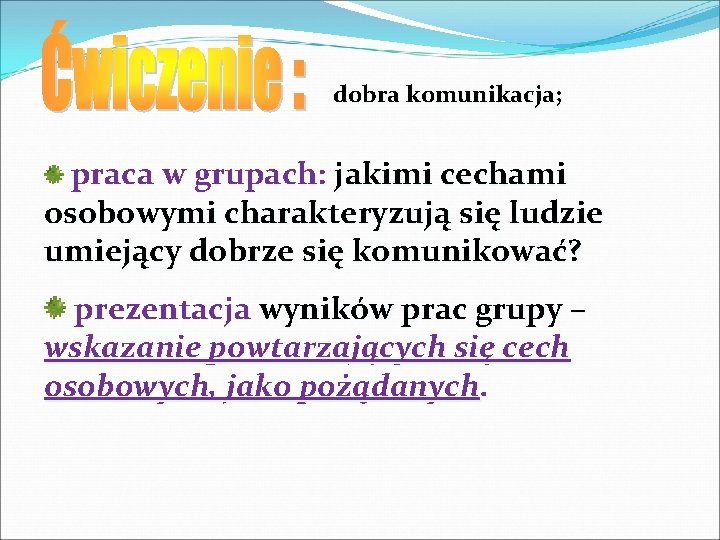 Ćwiczenie : dobra komunikacja;

praca w grupach: jakimi cechami osobowymi charakteryzują się ludzie umiejący dobrze się komunikować?

prezentacja wyników prac grupy – wskazanie powtarzających się cech osobowych, jako pożądanych.